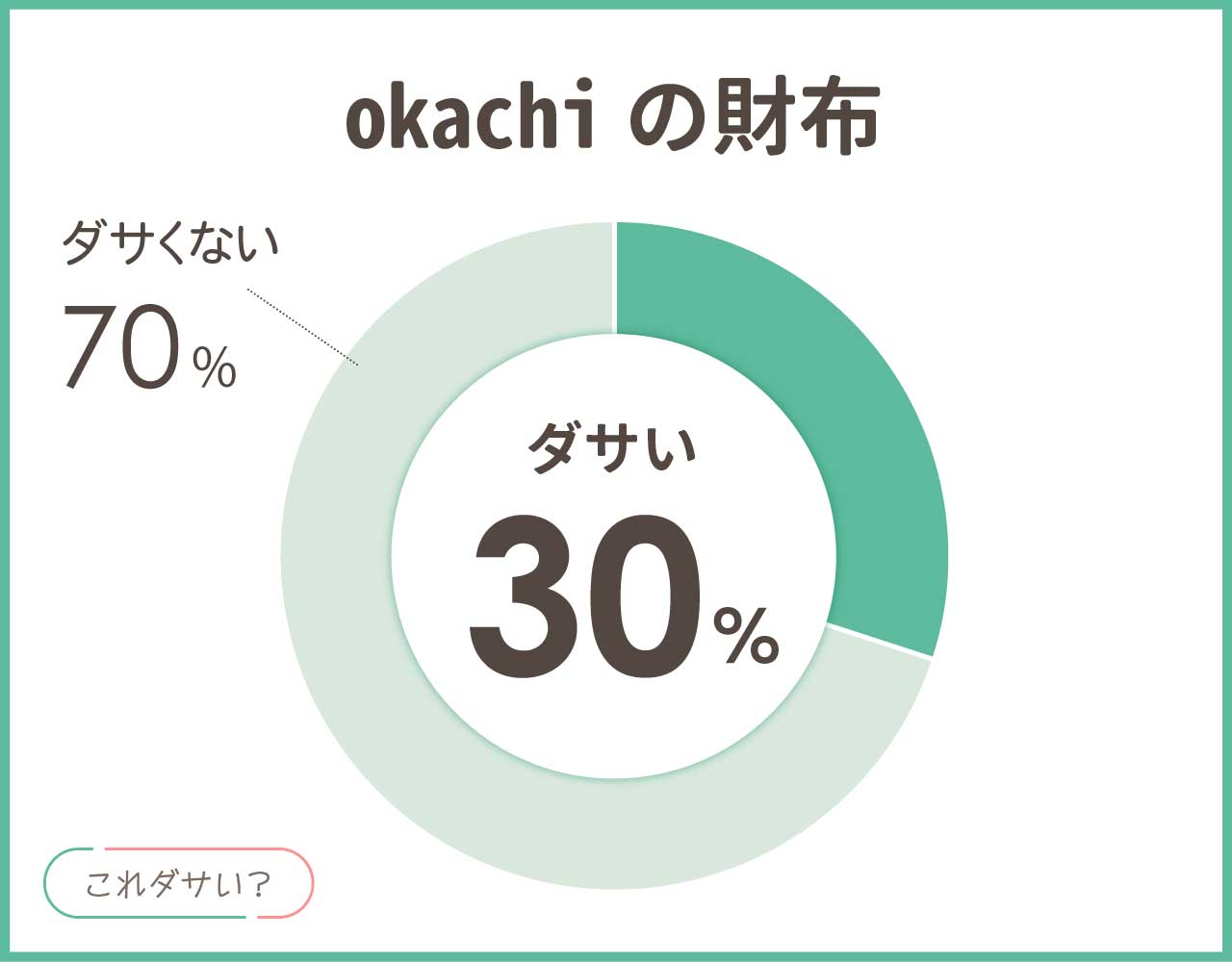 okachi の財布

ダサくない
70%

ダサい
30%

これダサい?